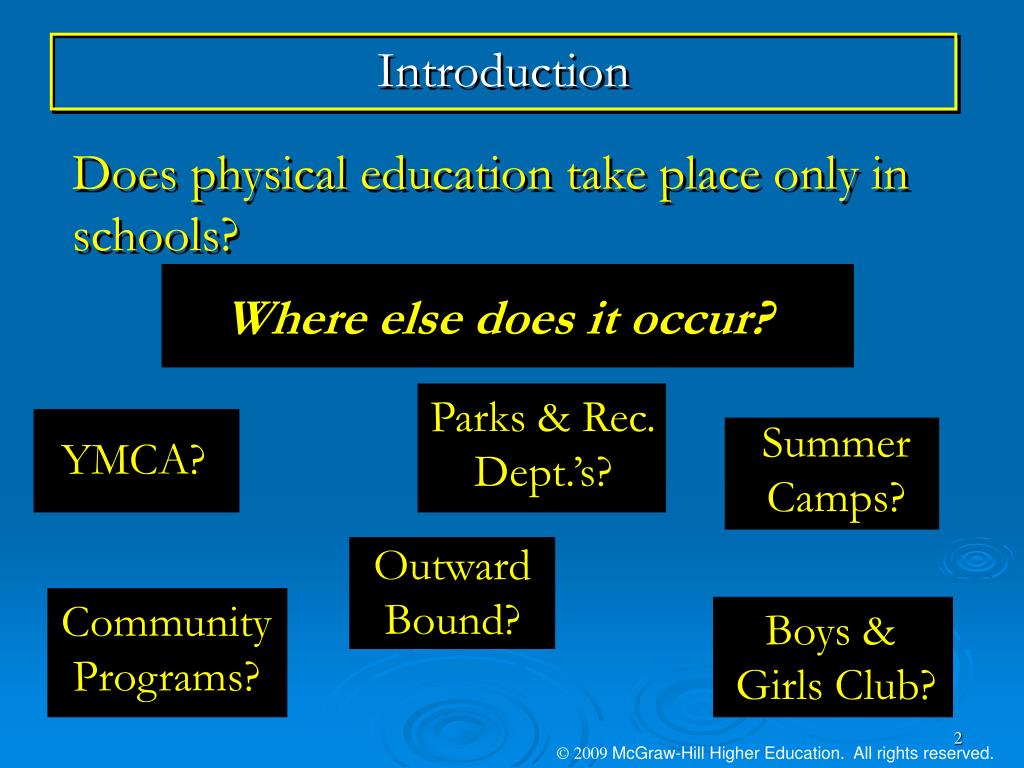 Introduction

Does physical education take place only in schools?

Where else does it occur?

YMCA?

Parks & Rec. Dept.'s?

Summer Camps?

Outward Bound?

Community Programs?

Boys & Girls Club?

2

© 2009 McGraw-Hill Higher Education. All rights reserved.